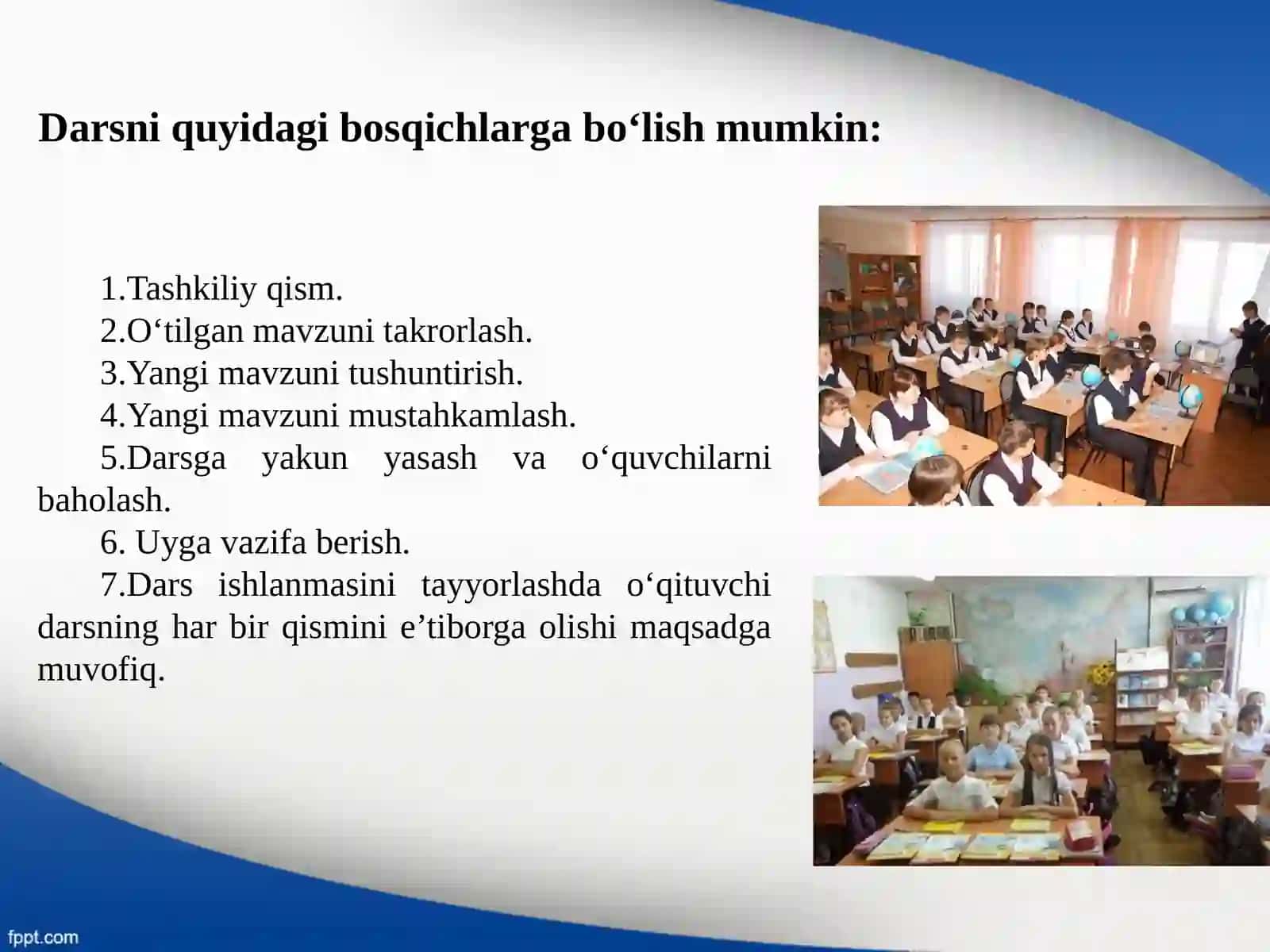 Darsni quyidagi bosqichlarga bo‘lish mumkin:

1.Tashkiliy qism.
2.O‘tilgan mavzuni takrorlash.
3.Yangi mavzuni tushuntirish.
4.Yangi mavzuni mustahkamlash.
5.Darsga yakun yasash va o‘quvchilarni baholash.
6. Uyga vazifa berish.
7.Dars ishlanmasini tayyorlashda o‘qituvchi darsning har bir qismini e’tiborga olishi maqsadga muvofiq.

fppt.com